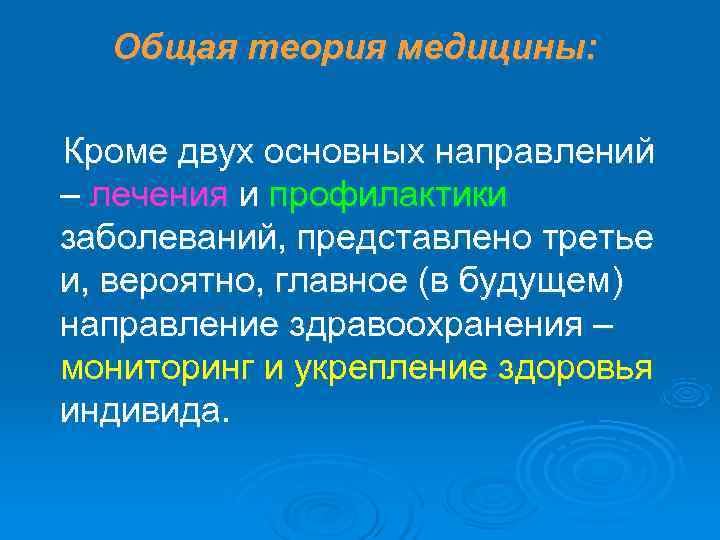 Общая теория медицины:

Кроме двух основных направлений – лечения и профилактики заболеваний, представлено третье и, вероятно, главное (в будущем) направление здравоохранения – мониторинг и укрепление здоровья индивида.